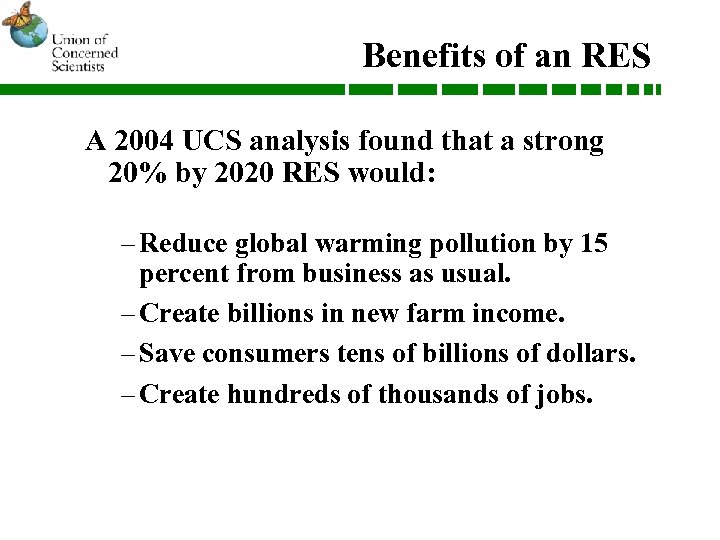 Union of Concerned Scientists

Benefits of an RES

A 2004 UCS analysis found that a strong 20% by 2020 RES would:

– Reduce global warming pollution by 15 percent from business as usual.

– Create billions in new farm income.

– Save consumers tens of billions of dollars.

– Create hundreds of thousands of jobs.